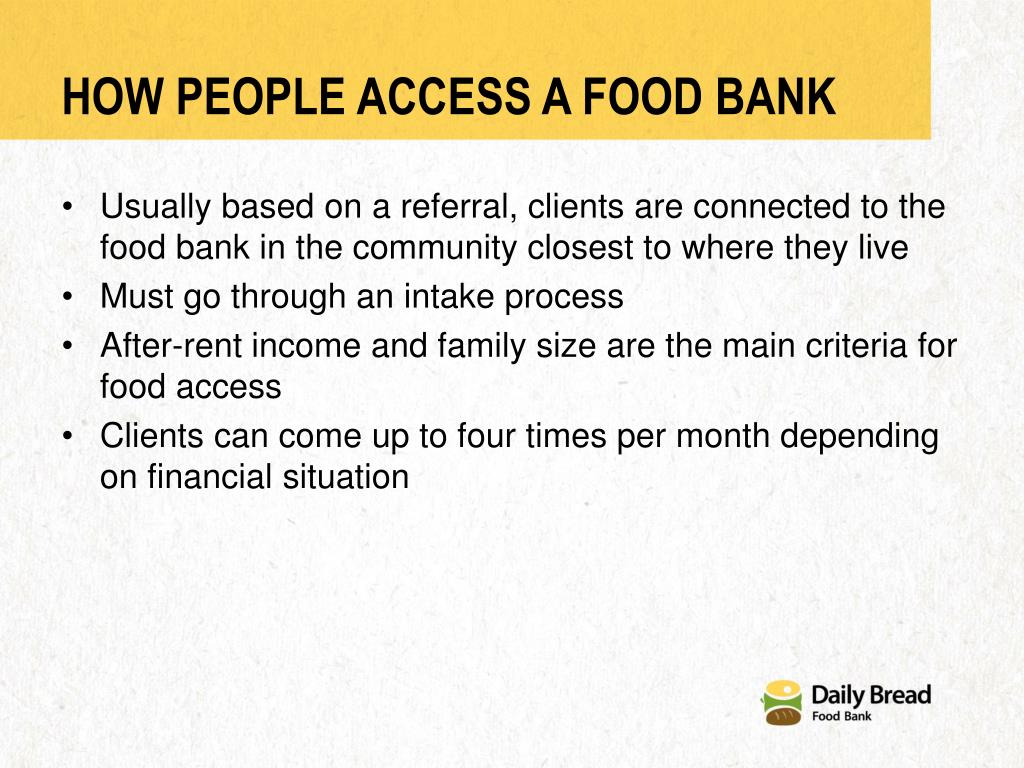 HOW PEOPLE ACCESS A FOOD BANK

• Usually based on a referral, clients are connected to the food bank in the community closest to where they live
• Must go through an intake process
• After-rent income and family size are the main criteria for food access
• Clients can come up to four times per month depending on financial situation

Daily Bread
Food Bank